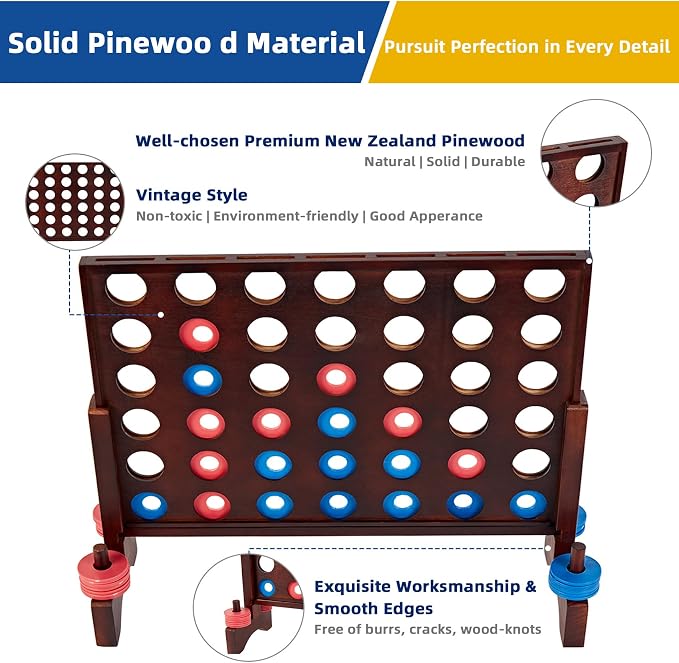 Solid Pinewoo d Material

Pursuit Perfection in Every Detail

Well-chosen Premium New Zealand Pinewood
Natural | Solid | Durable

Vintage Style
Non-toxic | Environment-friendly | Good Apperance

Exquisite Worksmanship & Smooth Edges
Free of burrs, cracks, wood-knots